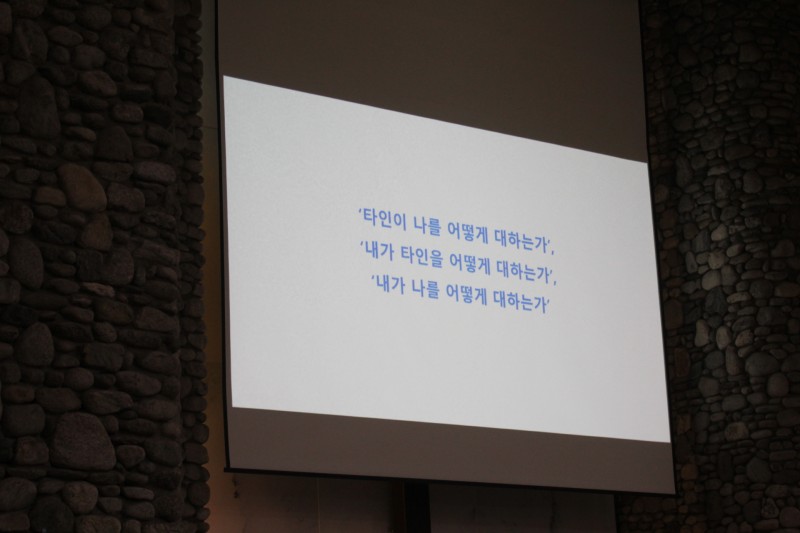 '타인이 나를 어떻게 대하는가',
'내가 타인을 어떻게 대하는가',
'내가 나를 어떻게 대하는가'